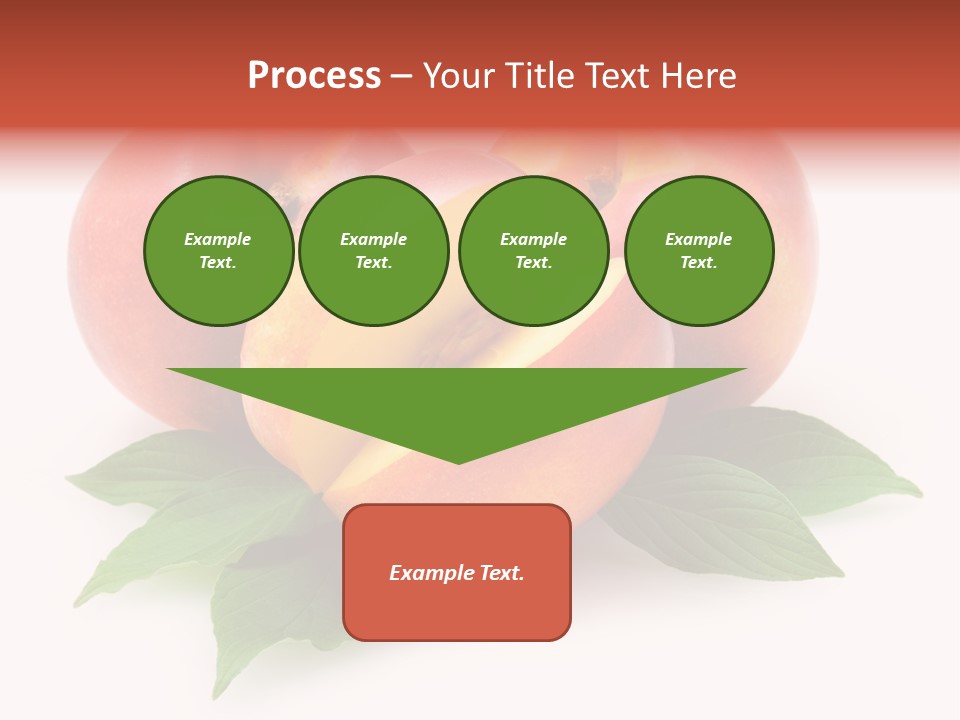 Process – Your Title Text Here

Example Text.

Example Text.

Example Text.

Example Text.

Example Text.